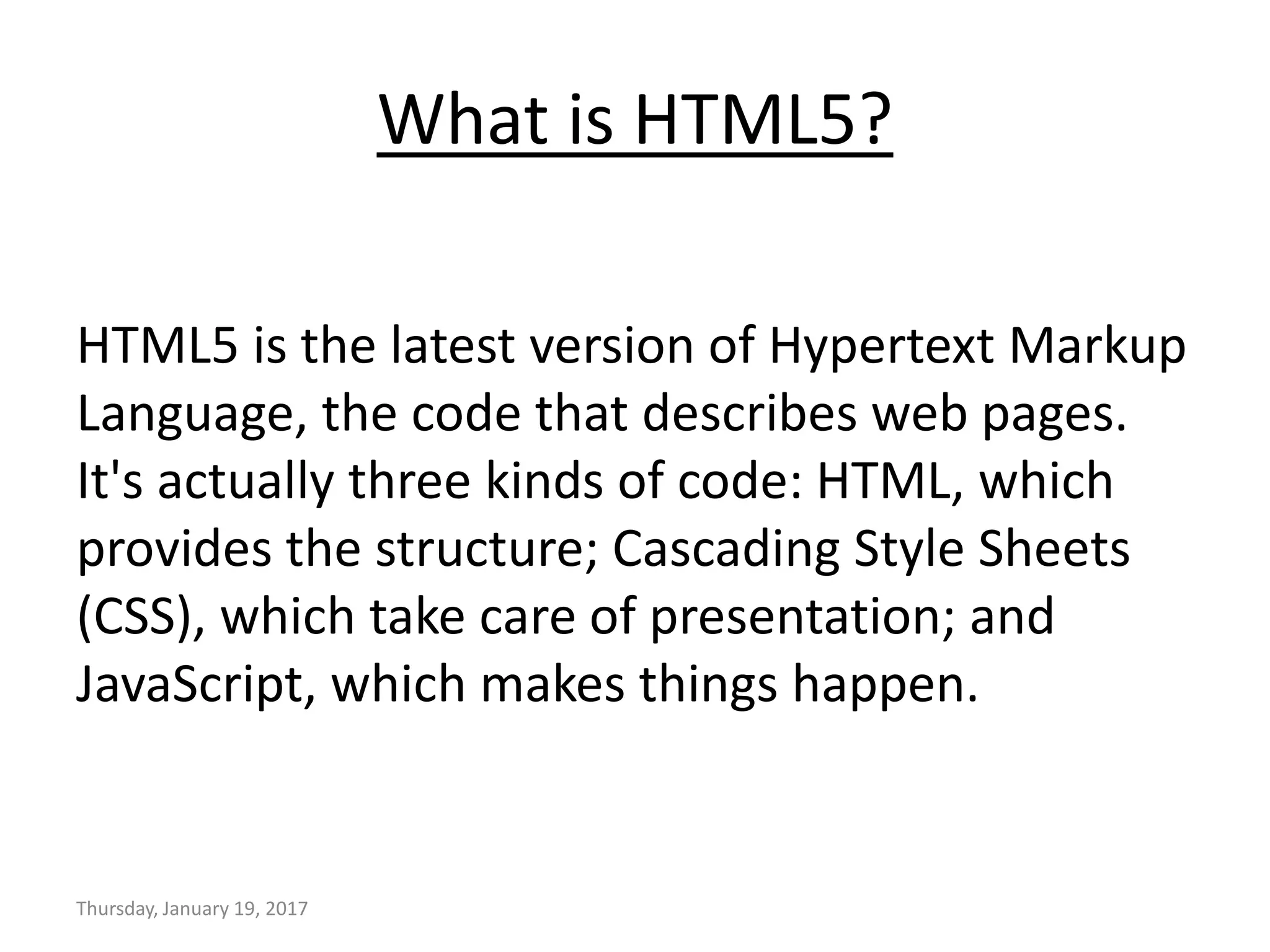 What is HTML5?

HTML5 is the latest version of Hypertext Markup Language, the code that describes web pages. It's actually three kinds of code: HTML, which provides the structure; Cascading Style Sheets (CSS), which take care of presentation; and JavaScript, which makes things happen.

Thursday, January 19, 2017